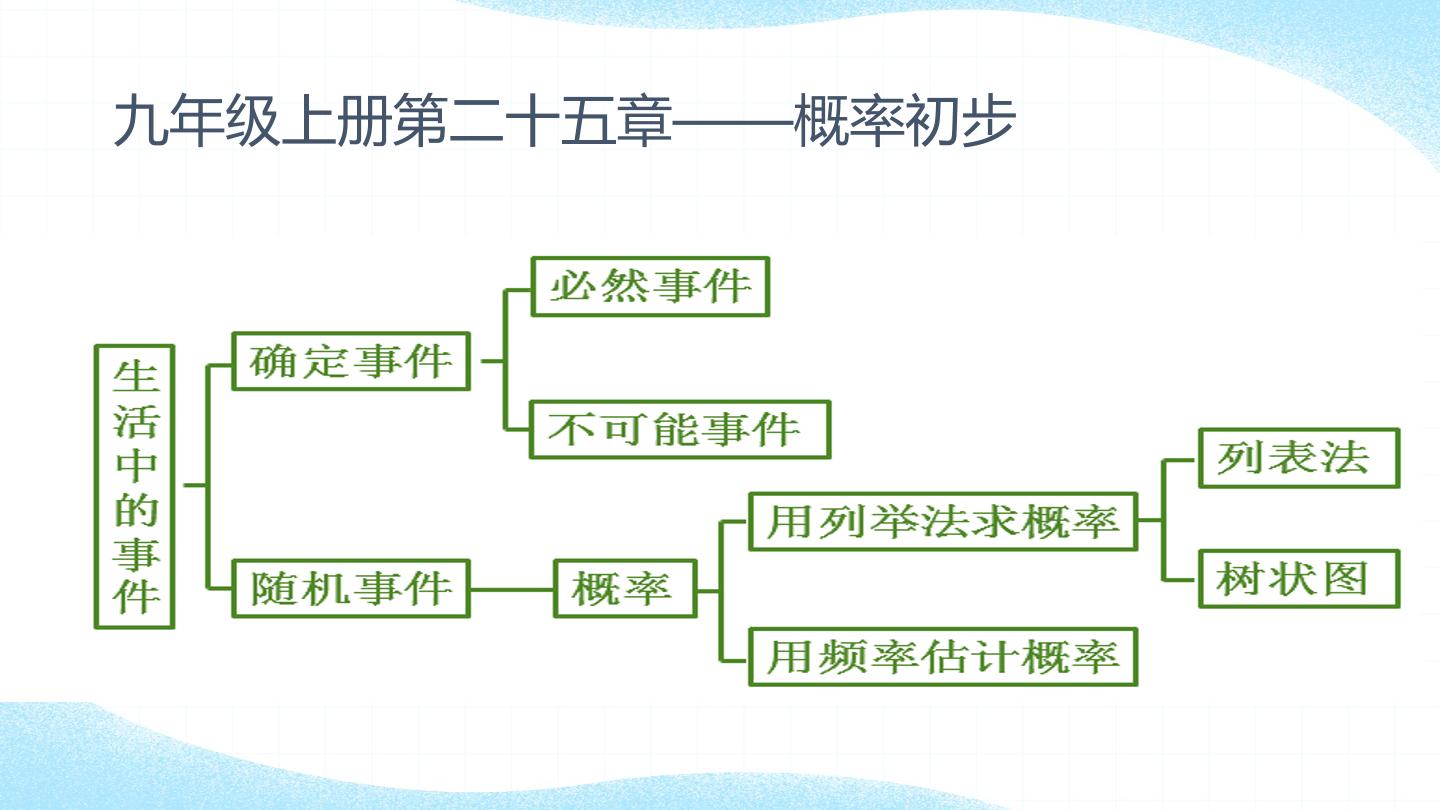 九年级上册第二十五章——概率初步

生活中的事件

确定事件

必然事件

不可能事件

随机事件

概率

用列举法求概率

列表法

树状图

用频率估计概率